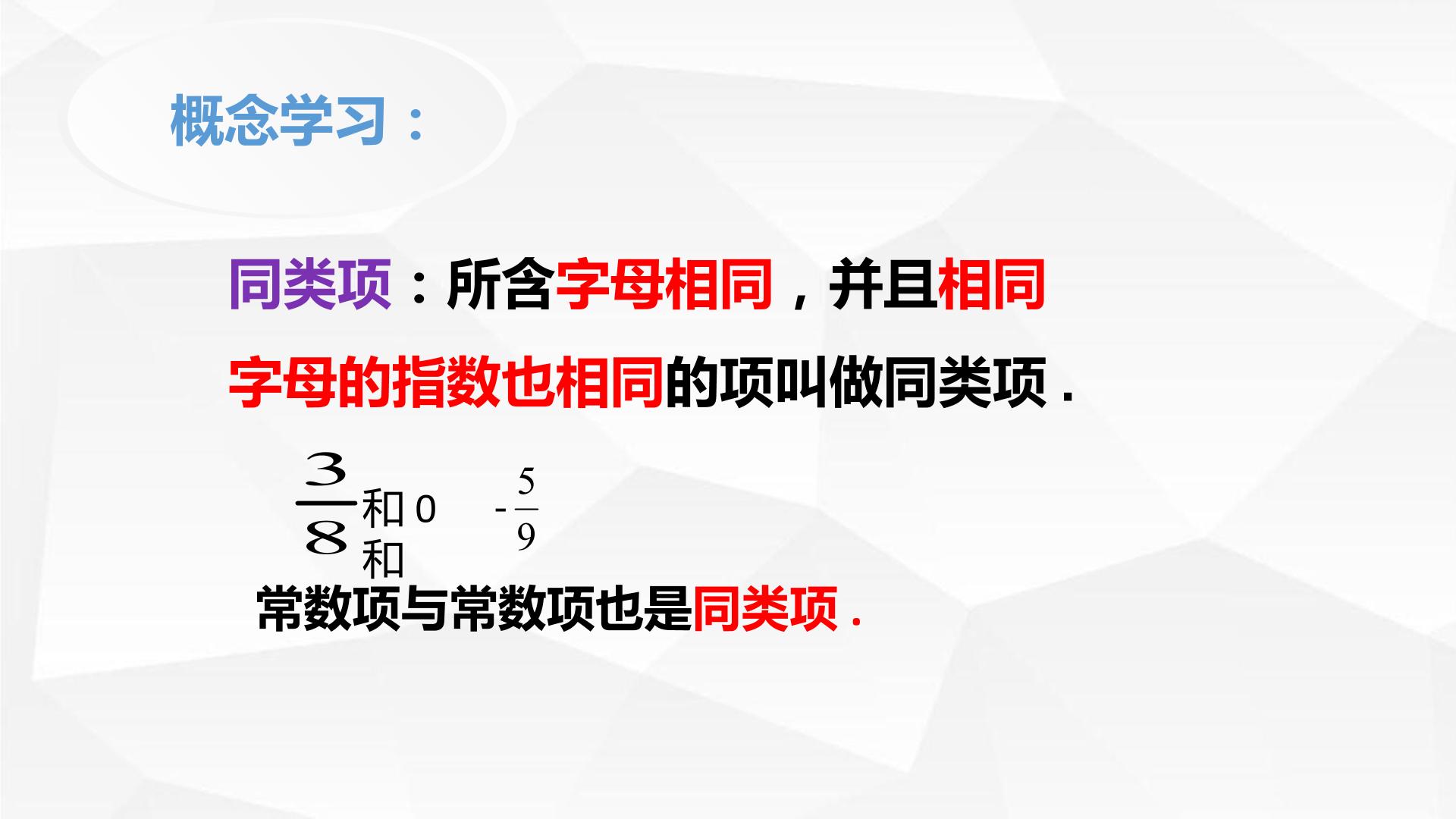 概念学习：

同类项：所含字母相同，并且相同字母的指数也相同的项叫做同类项.

$\frac{3}{8}$和0 $-\frac{5}{9}$
和

常数项与常数项也是同类项.